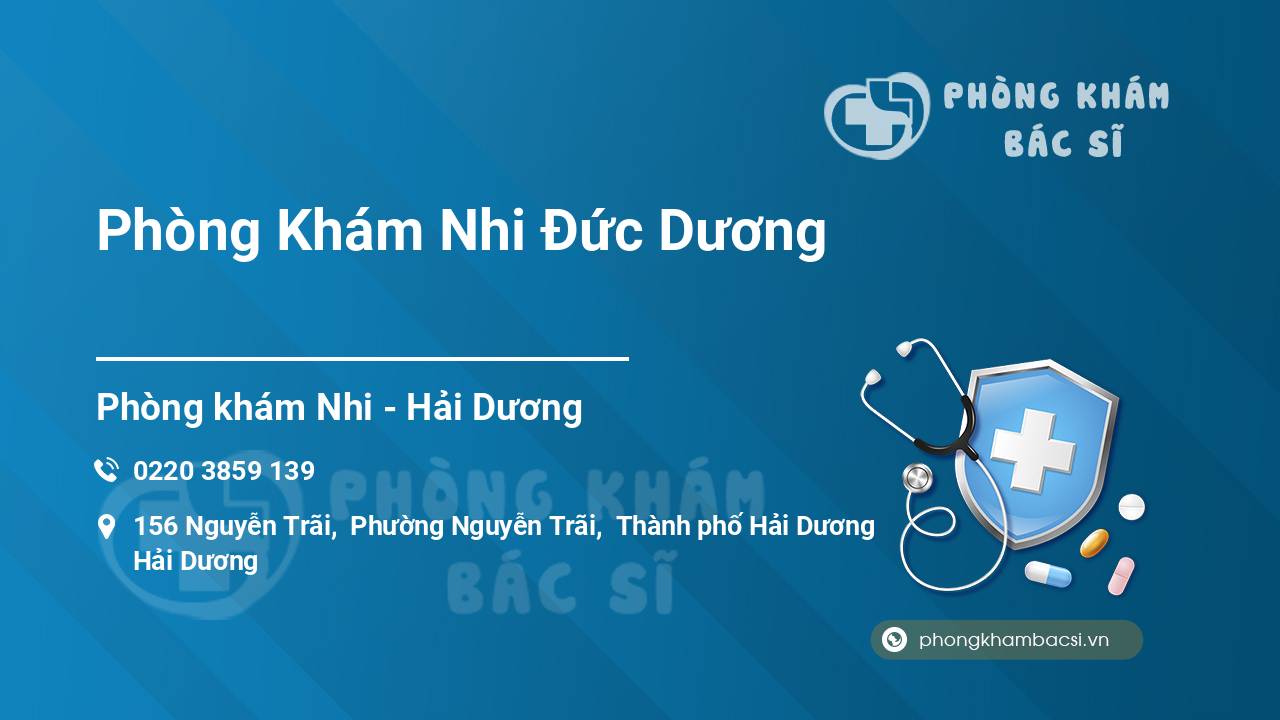 PHÒNG KHÁM
BÁC SĨ

Phòng Khám Nhi Đức Dương

Phòng khám Nhi - Hải Dương

0220 3859 139

156 Nguyễn Trãi, Phường Nguyễn Trãi, Thành phố Hải Dương Hải Dương

PHÒNG KHÁM
BÁC SĨ

phongkhambacsi.vn